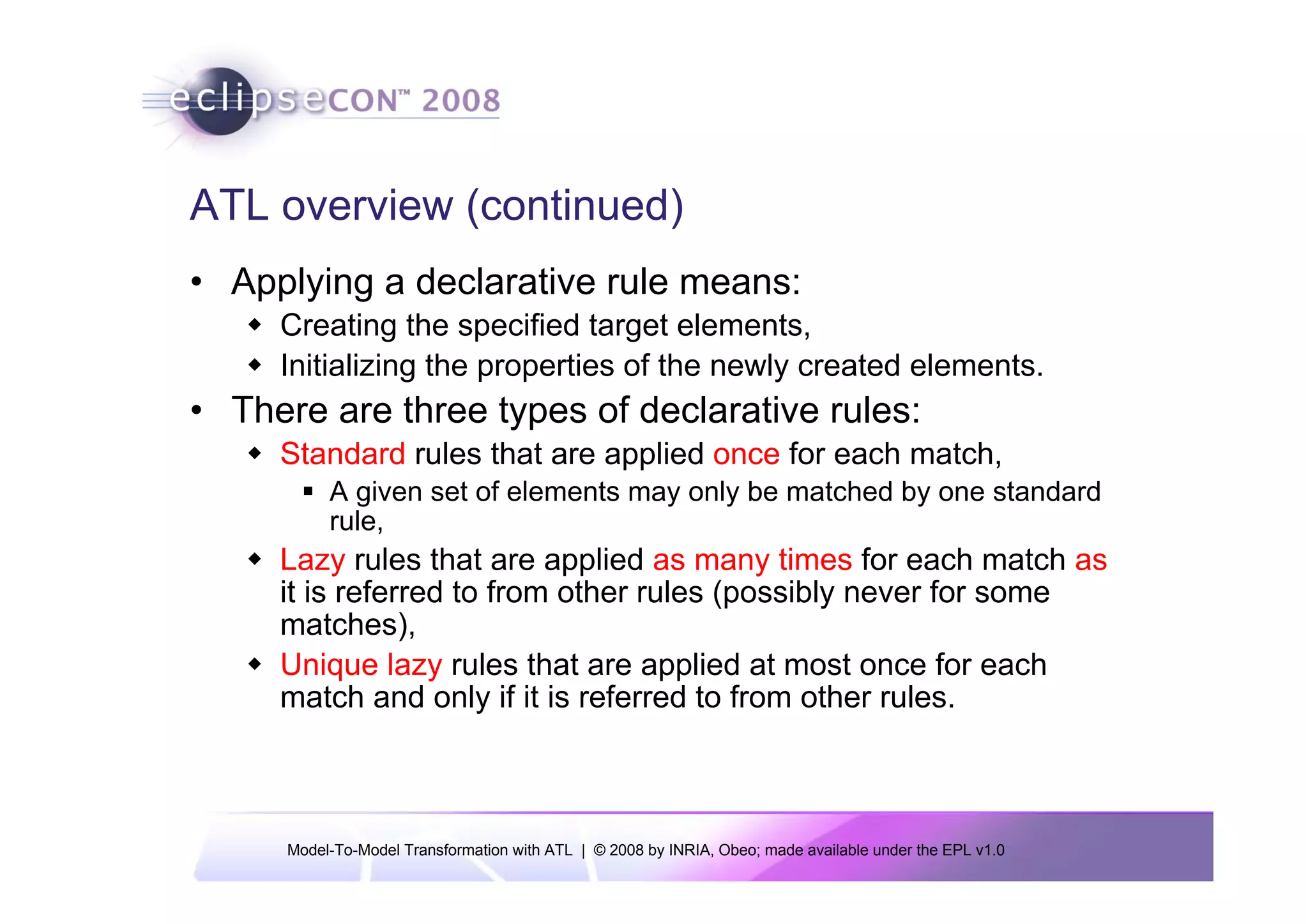 eclipseCON™ 2008

ATL overview (continued)

• Applying a declarative rule means:
  ◆ Creating the specified target elements,
  ◆ Initializing the properties of the newly created elements.
• There are three types of declarative rules:
  ◆ Standard rules that are applied once for each match,
    ▪ A given set of elements may only be matched by one standard rule,
  ◆ Lazy rules that are applied as many times for each match as it is referred to from other rules (possibly never for some matches),
  ◆ Unique lazy rules that are applied at most once for each match and only if it is referred to from other rules.

Model-To-Model Transformation with ATL | © 2008 by INRIA, Obeo; made available under the EPL v1.0